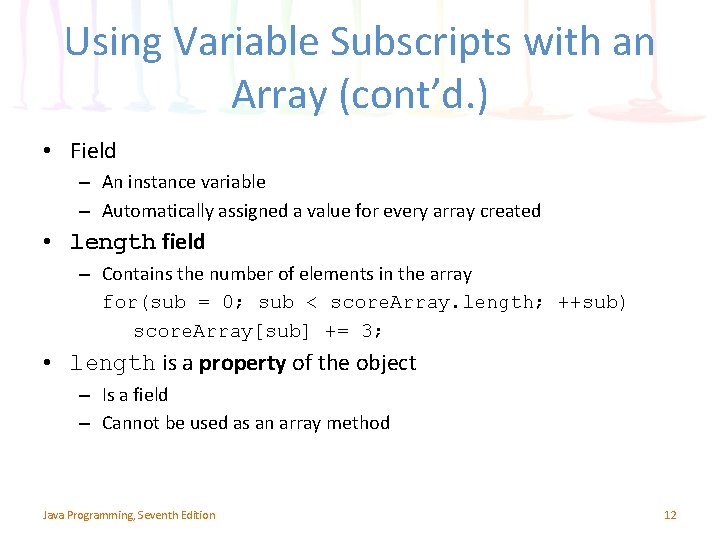 Using Variable Subscripts with an Array (cont'd.)

• Field
– An instance variable
– Automatically assigned a value for every array created

• length field
– Contains the number of elements in the array
for(sub = 0; sub < scoreArray.length; ++sub)
scoreArray[sub] += 3;

• length is a property of the object
– Is a field
– Cannot be used as an array method

Java Programming, Seventh Edition

12